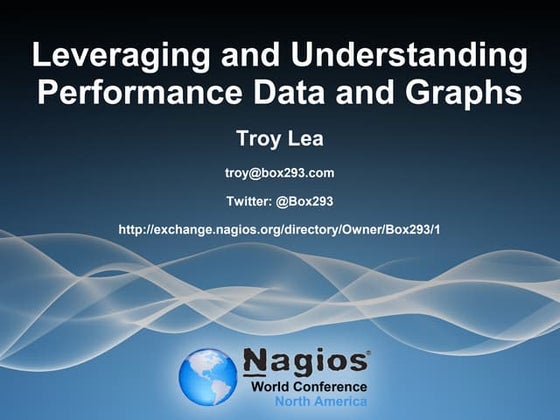 Leveraging and Understanding Performance Data and Graphs

Troy Lea

troy@box293.com

Twitter: @Box293

http://exchange.nagios.org/directory/Owner/Box293/1

Nagios®
World Conference
North America